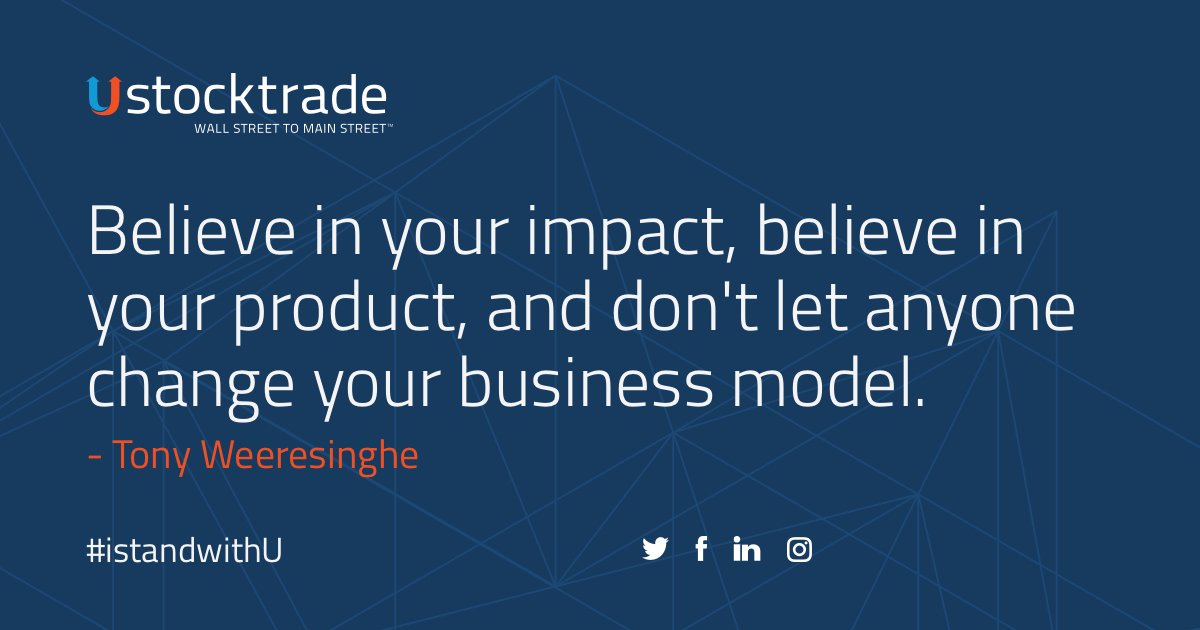 Ustocktrade
WALL STREET TO MAIN STREET™

Believe in your impact, believe in your product, and don't let anyone change your business model.

- Tony Weeresinghe

#istandwithU